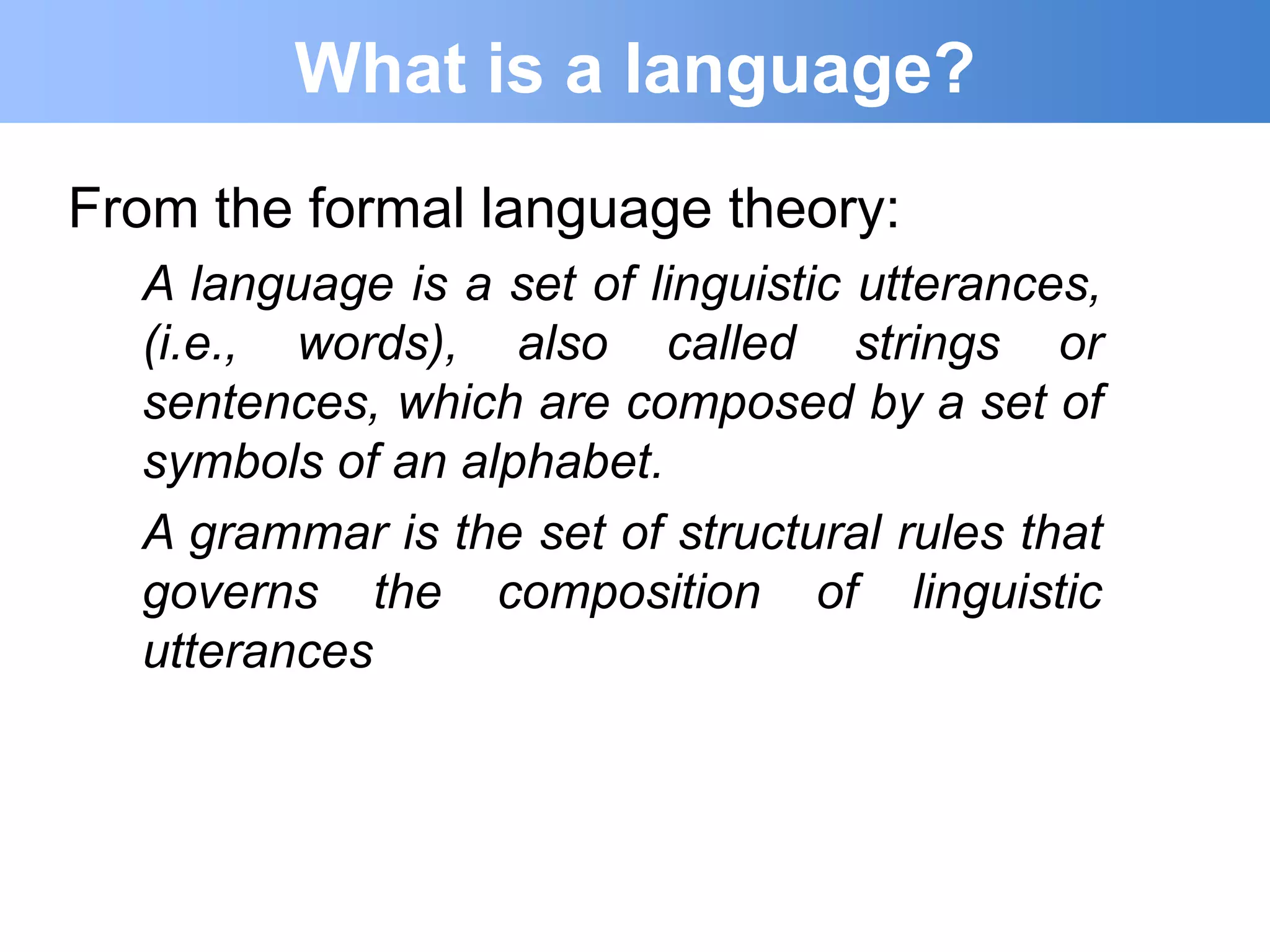 What is a language?

From the formal language theory:

A language is a set of linguistic utterances, (i.e., words), also called strings or sentences, which are composed by a set of symbols of an alphabet.

A grammar is the set of structural rules that governs the composition of linguistic utterances